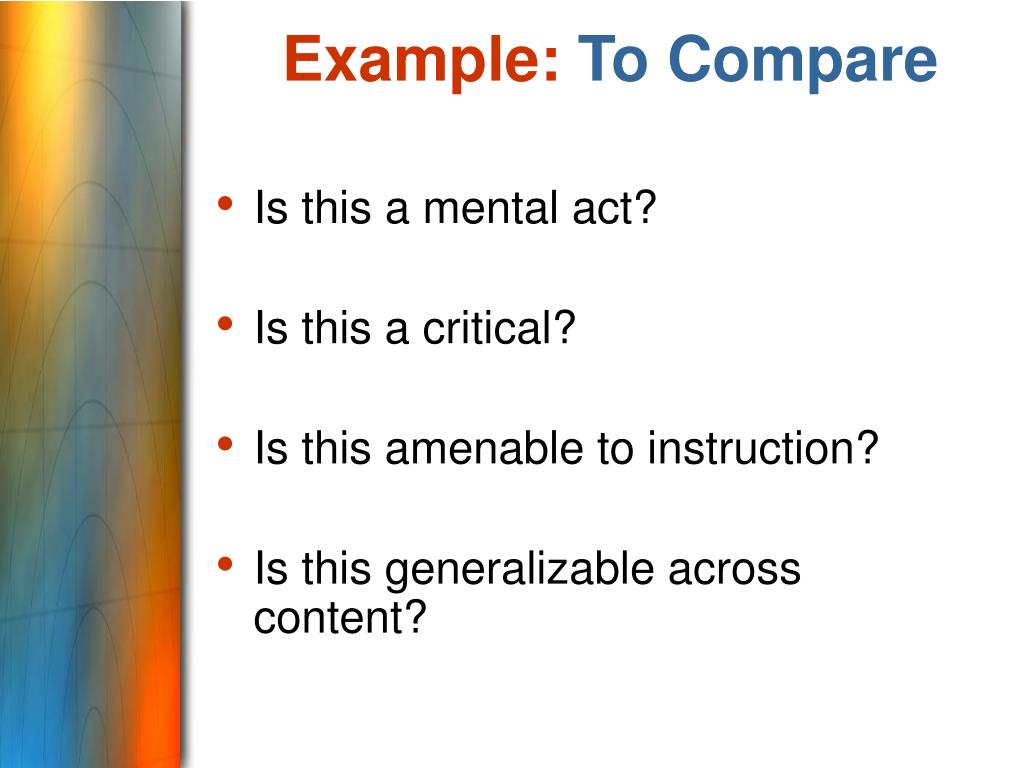 Example: To Compare

• Is this a mental act?

• Is this a critical?

• Is this amenable to instruction?

• Is this generalizable across content?